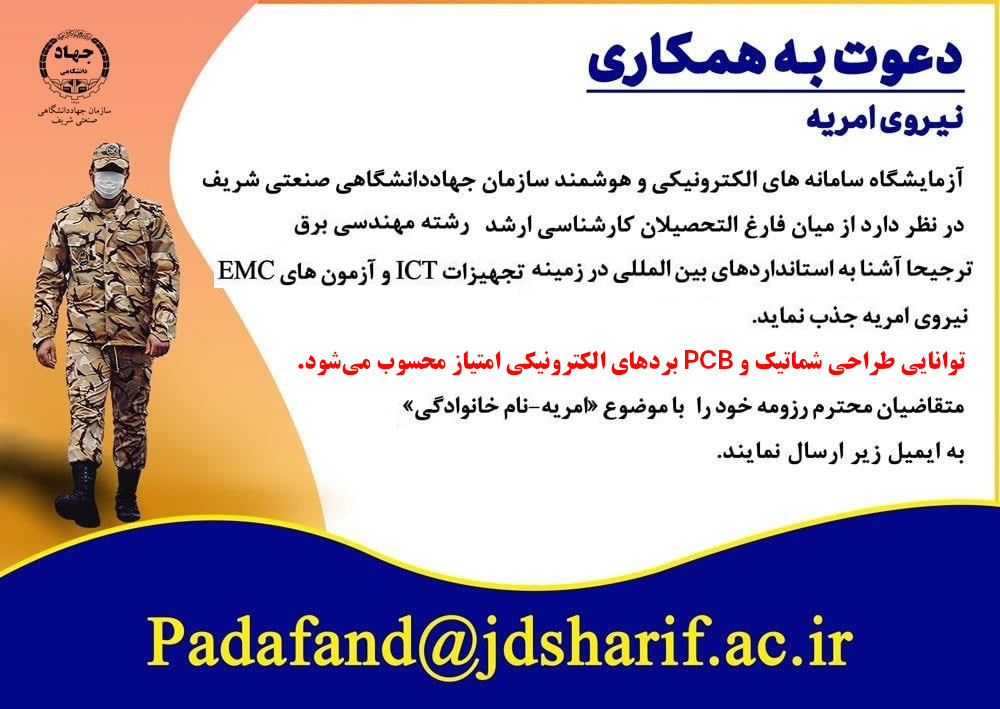 جهاد
دانشگاهی
سازمان جهاددانشگاهی
صنعتی شریف

دعوت به همکاری
نیروی امریه

آزمایشگاه سامانه های الکترونیکی و هوشمند سازمان جهاددانشگاهی صنعتی شریف در نظر دارد از میان فارغ التحصیلان کارشناسی ارشد رشته مهندسی برق ترجیحا آشنا به استانداردهای بین المللی در زمینه تجهیزات ICT و آزمون های EMC نیروی امریه جذب نماید.
توانایی طراحی شماتیک و PCB بردهای الکترونیکی امتیاز محسوب می‌شود.
متقاضیان محترم رزومه خود را با موضوع «امریه-نام خانوادگی» به ایمیل زیر ارسال نمایند.

Padafand@jdsharif.ac.ir